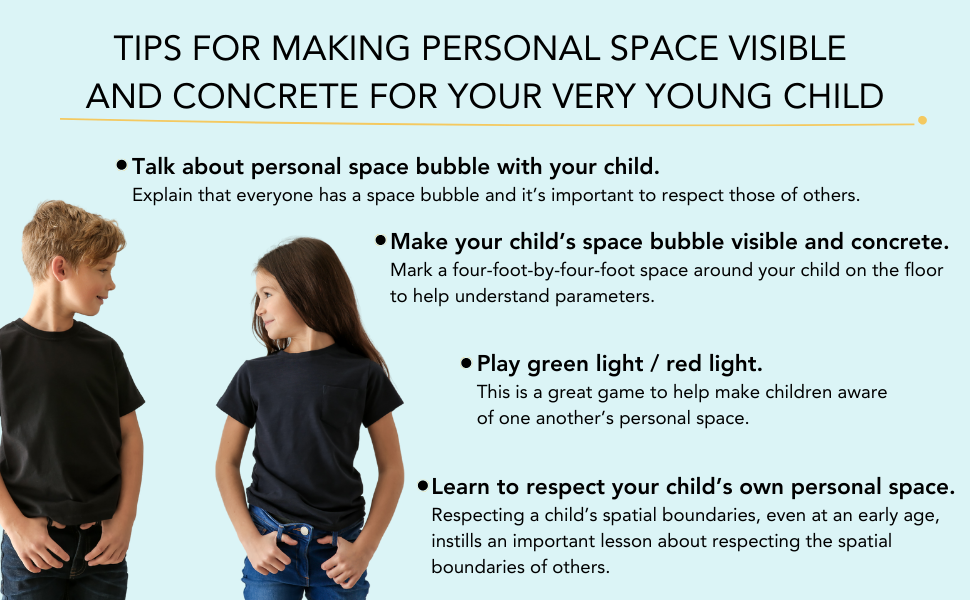 TIPS FOR MAKING PERSONAL SPACE VISIBLE AND CONCRETE FOR YOUR VERY YOUNG CHILD

• Talk about personal space bubble with your child.
Explain that everyone has a space bubble and it's important to respect those of others.

• Make your child's space bubble visible and concrete.
Mark a four-foot-by-four-foot space around your child on the floor to help understand parameters.

• Play green light / red light.
This is a great game to help make children aware of one another's personal space.

• Learn to respect your child's own personal space.
Respecting a child's spatial boundaries, even at an early age, instills an important lesson about respecting the spatial boundaries of others.